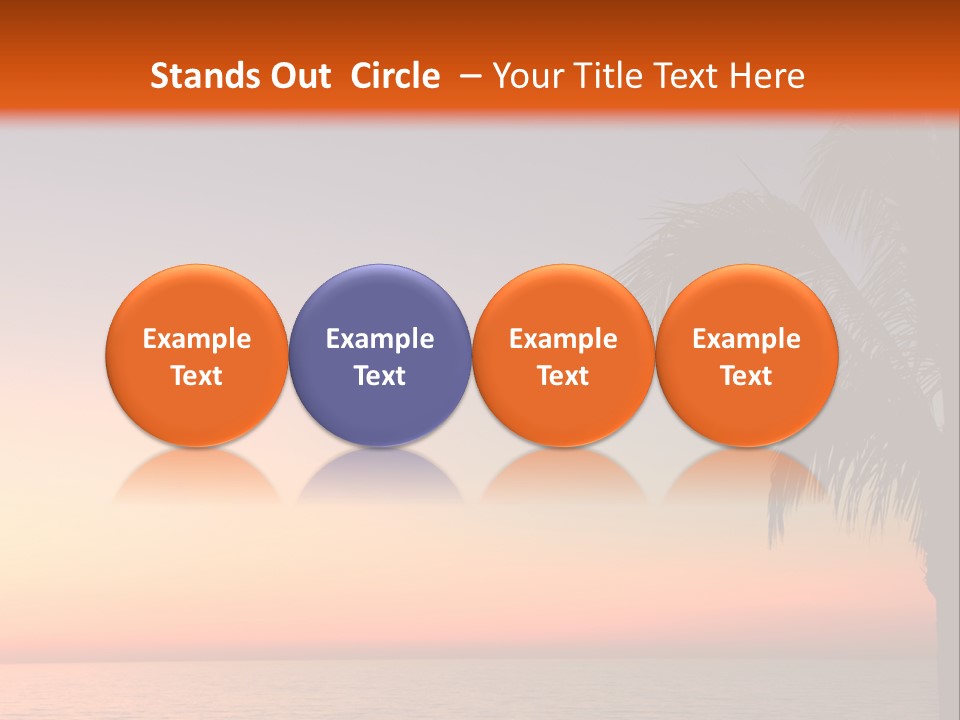 Stands Out  Circle  – Your Title Text Here

Example Text

Example Text

Example Text

Example Text